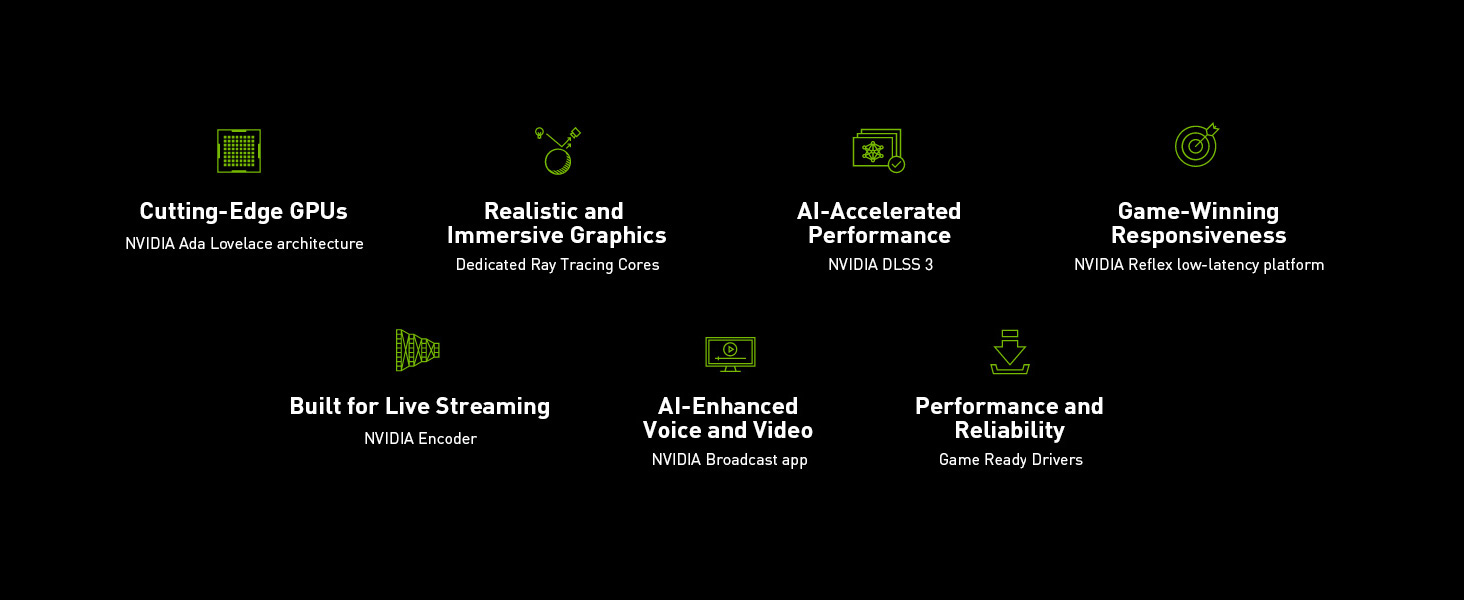 Cutting-Edge GPUs
NVIDIA Ada Lovelace architecture

Realistic and Immersive Graphics
Dedicated Ray Tracing Cores

AI-Accelerated Performance
NVIDIA DLSS 3

Game-Winning Responsiveness
NVIDIA Reflex low-latency platform

Built for Live Streaming
NVIDIA Encoder

AI-Enhanced Voice and Video
NVIDIA Broadcast app

Performance and Reliability
Game Ready Drivers